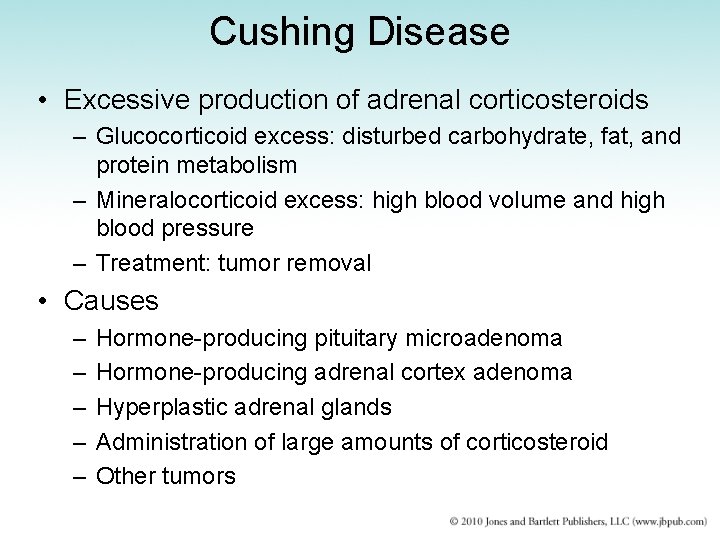 Cushing Disease

• Excessive production of adrenal corticosteroids
– Glucocorticoid excess: disturbed carbohydrate, fat, and protein metabolism
– Mineralocorticoid excess: high blood volume and high blood pressure
– Treatment: tumor removal

• Causes
– Hormone-producing pituitary microadenoma
– Hormone-producing adrenal cortex adenoma
– Hyperplastic adrenal glands
– Administration of large amounts of corticosteroid
– Other tumors

© 2010 Jones and Bartlett Publishers, LLC (www.jbpub.com)